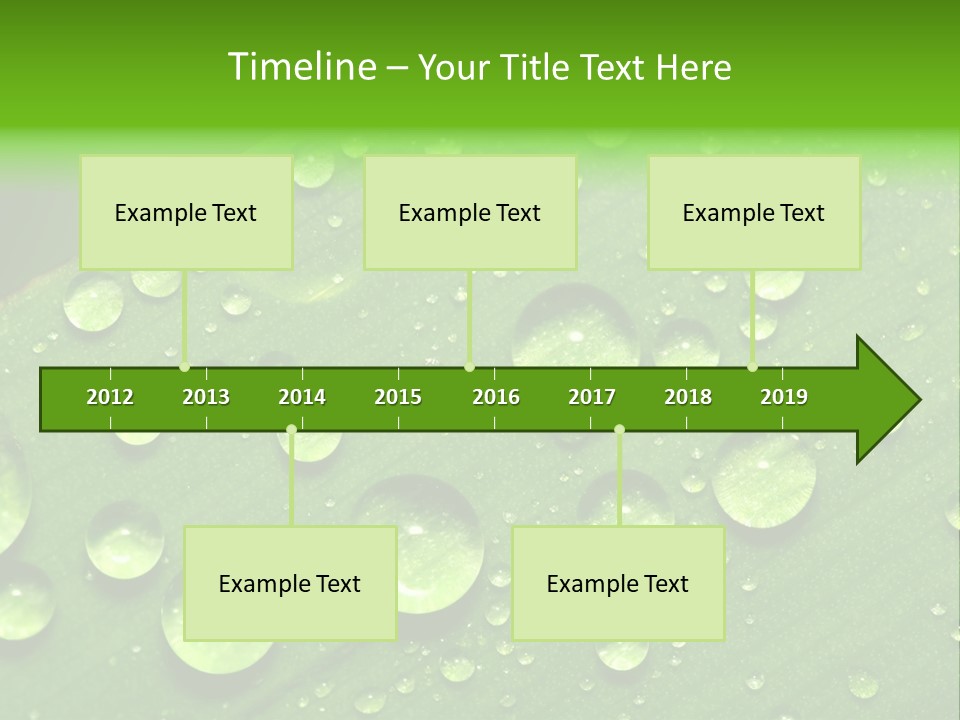 Timeline – Your Title Text Here

Example Text

Example Text

Example Text

2012 2013 2014 2015 2016 2017 2018 2019

Example Text

Example Text